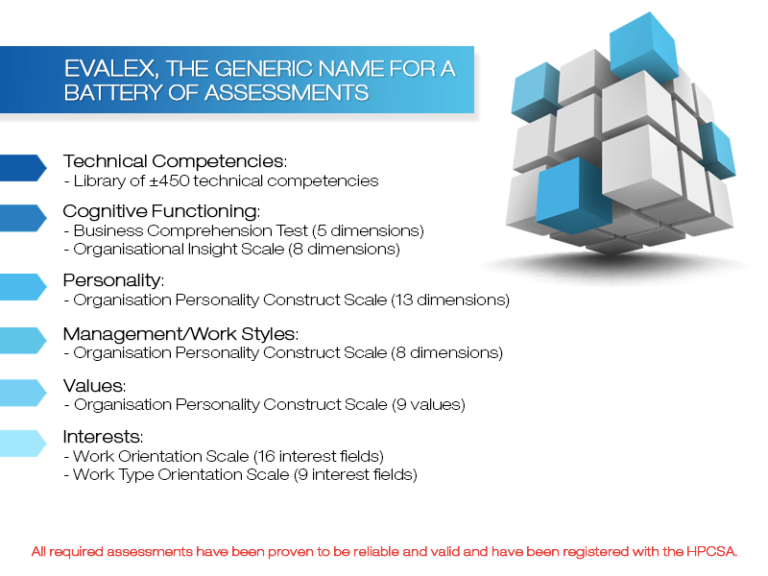 EVALEX, THE GENERIC NAME FOR A BATTERY OF ASSESSMENTS

Technical Competencies:
- Library of ±450 technical competencies

Cognitive Functioning:
- Business Comprehension Test (5 dimensions)
- Organisational Insight Scale (8 dimensions)

Personality:
- Organisation Personality Construct Scale (13 dimensions)

Management/Work Styles:
- Organisation Personality Construct Scale (8 dimensions)

Values:
- Organisation Personality Construct Scale (9 values)

Interests:
- Work Orientation Scale (16 interest fields)
- Work Type Orientation Scale (9 interest fields)

All required assessments have been proven to be reliable and valid and have been registered with the HPCSA.